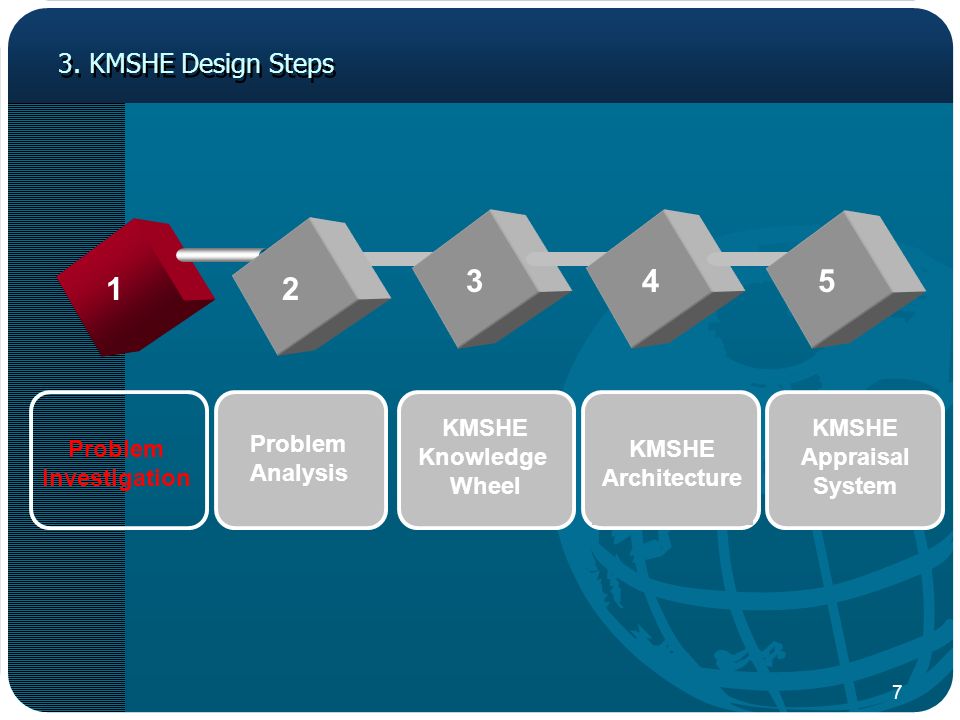 3. KMSHE Design Steps

1

2

3

4

5

Problem Investigation

Problem Analysis

KMSHE Knowledge Wheel

KMSHE Architecture

KMSHE Appraisal System

7